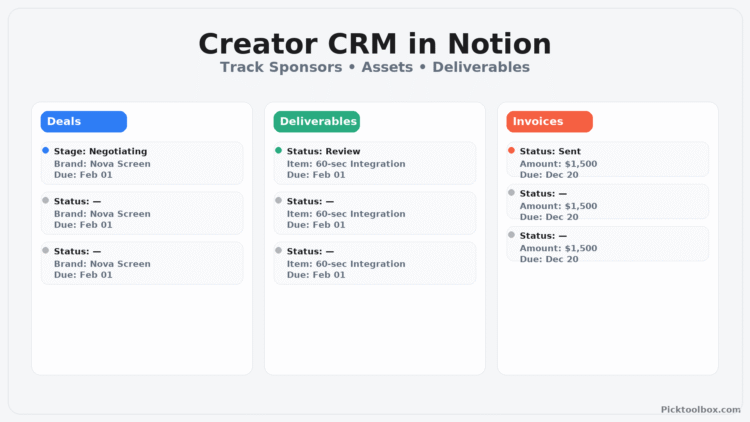 Creator CRM in Notion
Track Sponsors • Assets • Deliverables

Deals

Stage: Negotiating
Brand: Nova Screen
Due: Feb 01

Status: —
Brand: Nova Screen
Due: Feb 01

Status: —
Brand: Nova Screen
Due: Feb 01

Deliverables

Status: Review
Item: 60-sec Integration
Due: Feb 01

Status: —
Item: 60-sec Integration
Due: Feb 01

Status: —
Item: 60-sec Integration
Due: Feb 01

Invoices

Status: Sent
Amount: $1,500
Due: Dec 20

Status: —
Amount: $1,500
Due: Dec 20

Status: —
Amount: $1,500
Due: Dec 20

Picktoolbox.com